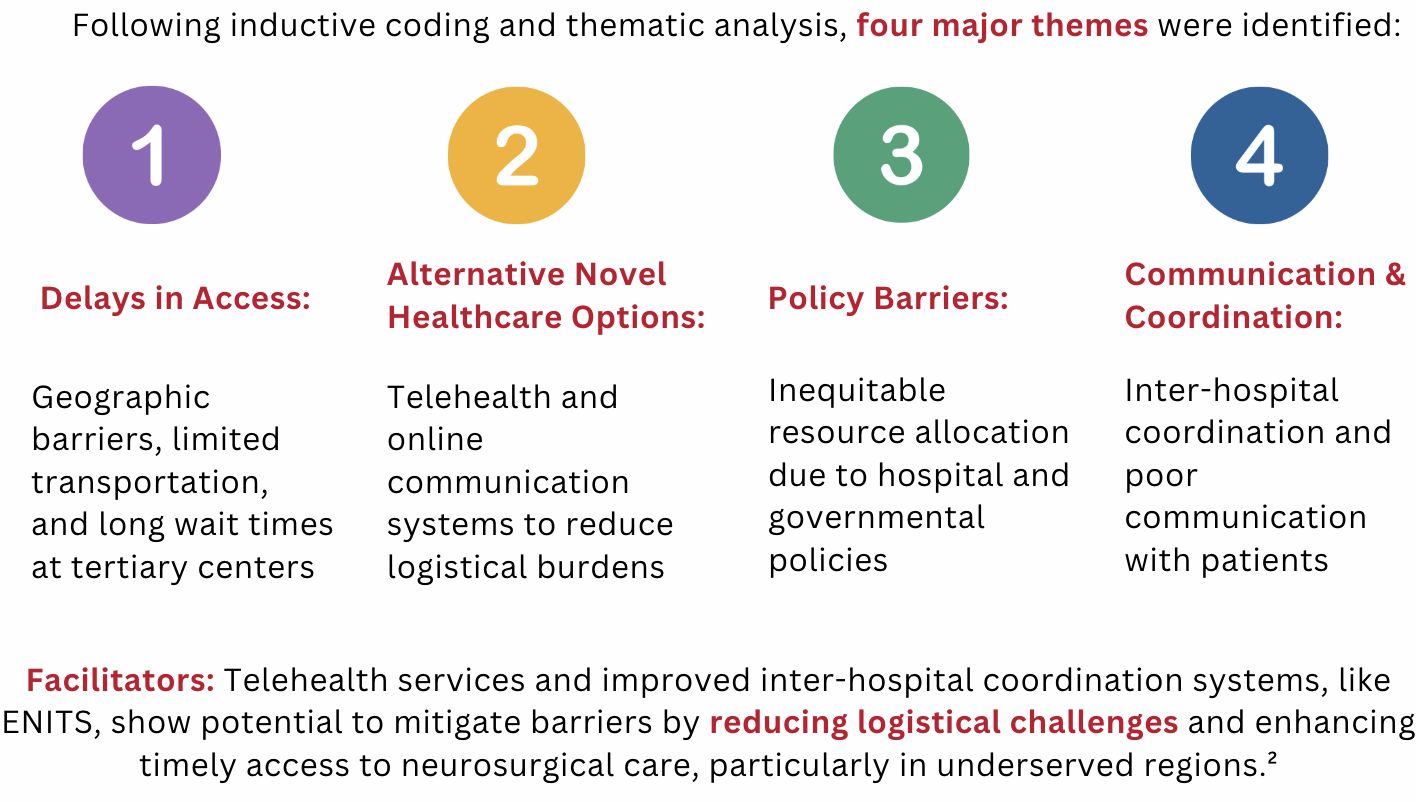 Following inductive coding and thematic analysis, four major themes were identified:

1

Delays in Access:

Geographic barriers, limited transportation, and long wait times at tertiary centers

2

Alternative Novel Healthcare Options:

Telehealth and online communication systems to reduce logistical burdens

3

Policy Barriers:

Inequitable resource allocation due to hospital and governmental policies

4

Communication & Coordination:

Inter-hospital coordination and poor communication with patients

Facilitators: Telehealth services and improved inter-hospital coordination systems, like ENITS, show potential to mitigate barriers by reducing logistical challenges and enhancing timely access to neurosurgical care, particularly in underserved regions.²